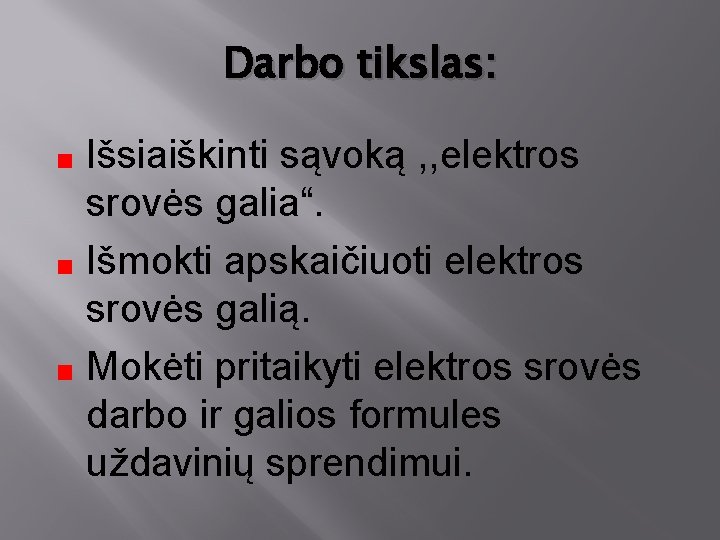 Darbo tikslas:

Išsiaiškinti sąvoką ,,elektros srovės galia“.

Išmokti apskaičiuoti elektros srovės galią.

Mokėti pritaikyti elektros srovės darbo ir galios formules uždavinių sprendimui.